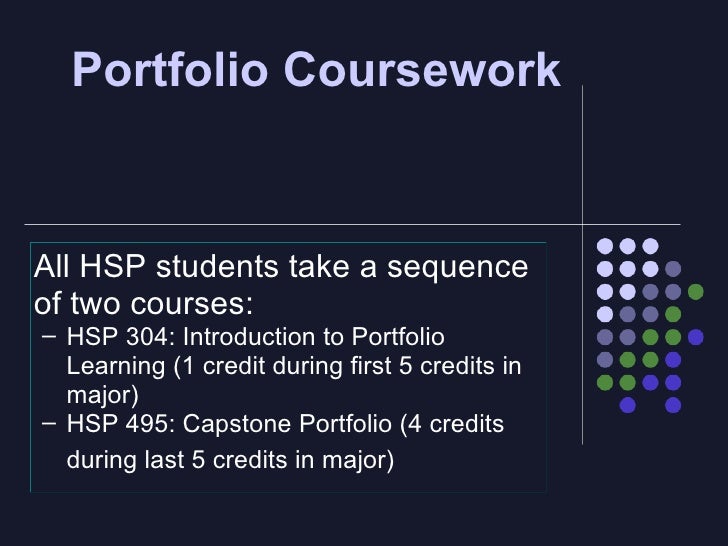 Portfolio Coursework

All HSP students take a sequence of two courses:
– HSP 304: Introduction to Portfolio Learning (1 credit during first 5 credits in major)
– HSP 495: Capstone Portfolio (4 credits during last 5 credits in major)